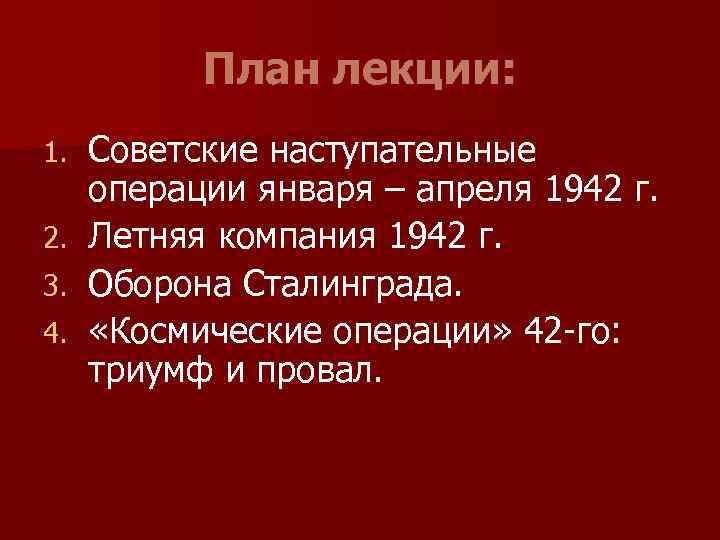 План лекции:

1. Советские наступательные операции января – апреля 1942 г.
2. Летняя компания 1942 г.
3. Оборона Сталинграда.
4. «Космические операции» 42-го: триумф и провал.